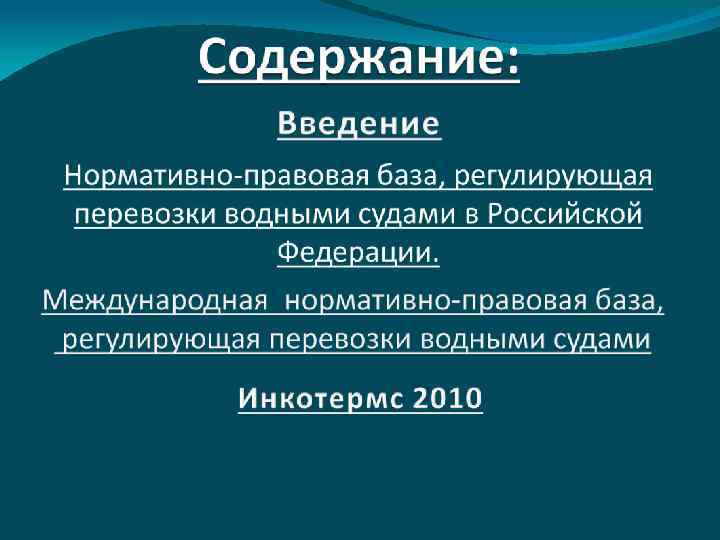 Содержание:

Введение

Нормативно-правовая база, регулирующая перевозки водными судами в Российской Федерации.

Международная  нормативно-правовая база, регулирующая перевозки водными судами

Инкотермс 2010